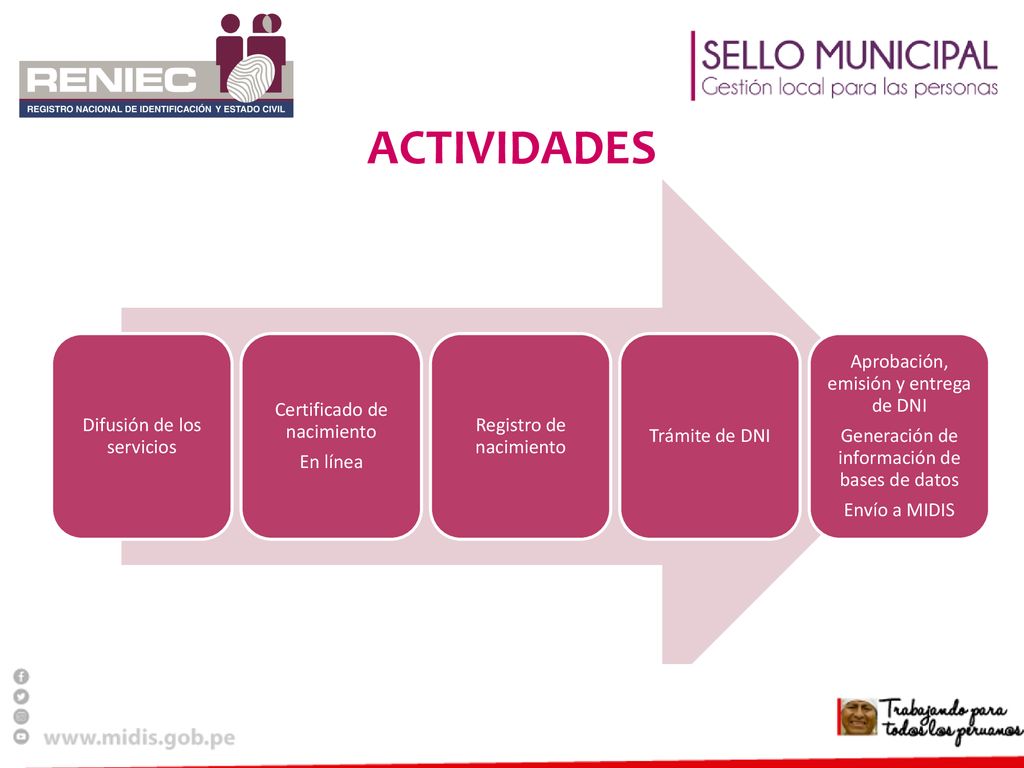 RENIEC
REGISTRO NACIONAL DE IDENTIFICACIÓN Y ESTADO CIVIL

SELLO MUNICIPAL
Gestión local para las personas

ACTIVIDADES

Difusión de los servicios

Certificado de nacimiento
En línea

Registro de nacimiento

Trámite de DNI

Aprobación, emisión y entrega de DNI
Generación de información de bases de datos
Envío a MIDIS

www.midis.gob.pe

Trabajando para todos los peruanos